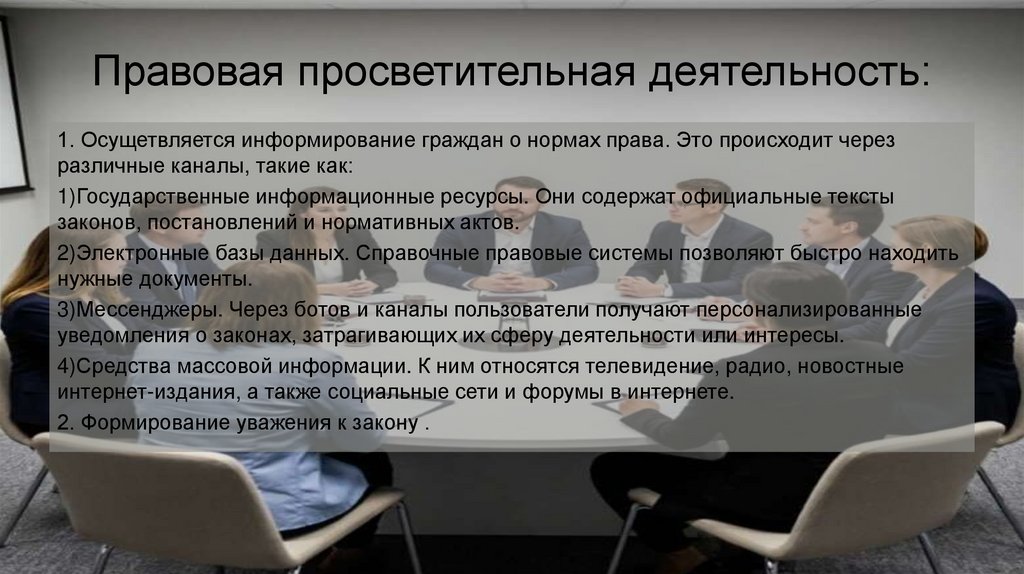 Правовая просветительная деятельность:

1. Осуществляется информирование граждан о нормах права. Это происходит через различные каналы, такие как:

1)Государственные информационные ресурсы. Они содержат официальные тексты законов, постановлений и нормативных актов.

2)Электронные базы данных. Справочные правовые системы позволяют быстро находить нужные документы.

3)Мессенджеры. Через ботов и каналы пользователи получают персонализированные уведомления о законах, затрагивающих их сферу деятельности или интересы.

4)Средства массовой информации. К ним относятся телевидение, радио, новостные интернет-издания, а также социальные сети и форумы в интернете.

2. Формирование уважения к закону .